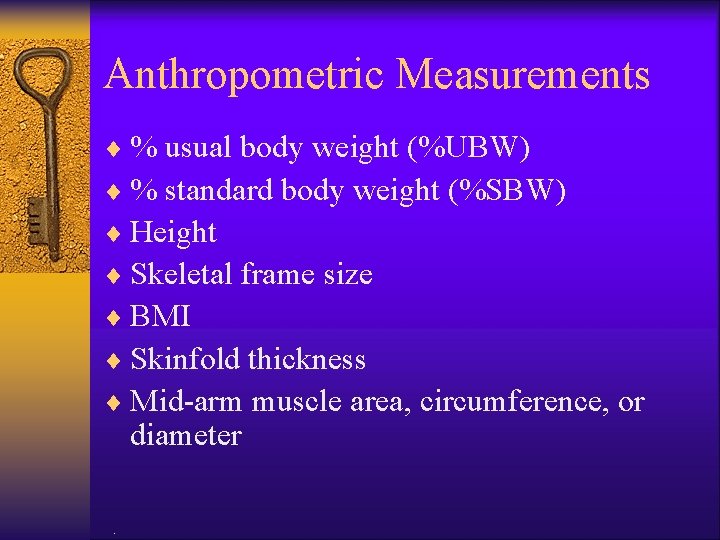 Anthropometric Measurements

♦ % usual body weight (%UBW)
♦ % standard body weight (%SBW)
♦ Height
♦ Skeletal frame size
♦ BMI
♦ Skinfold thickness
♦ Mid-arm muscle area, circumference, or diameter